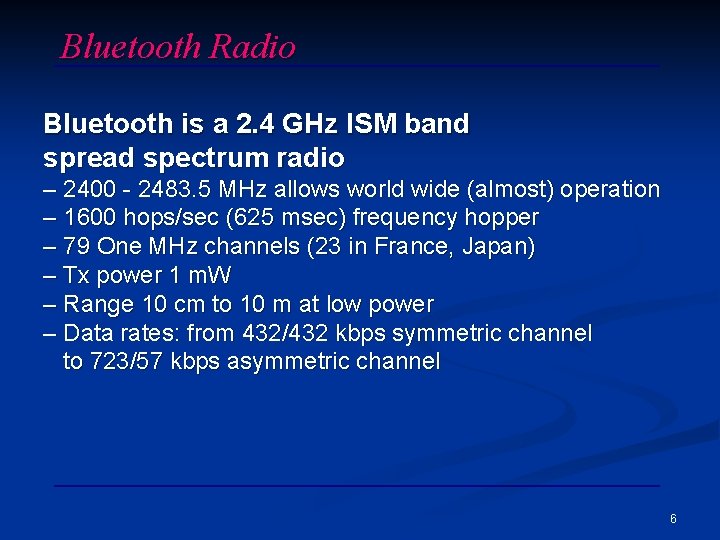 Bluetooth Radio

Bluetooth is a 2.4 GHz ISM band spread spectrum radio

– 2400 - 2483.5 MHz allows world wide (almost) operation
– 1600 hops/sec (625 msec) frequency hopper
– 79 One MHz channels (23 in France, Japan)
– Tx power 1 mW
– Range 10 cm to 10 m at low power
– Data rates: from 432/432 kbps symmetric channel to 723/57 kbps asymmetric channel

6